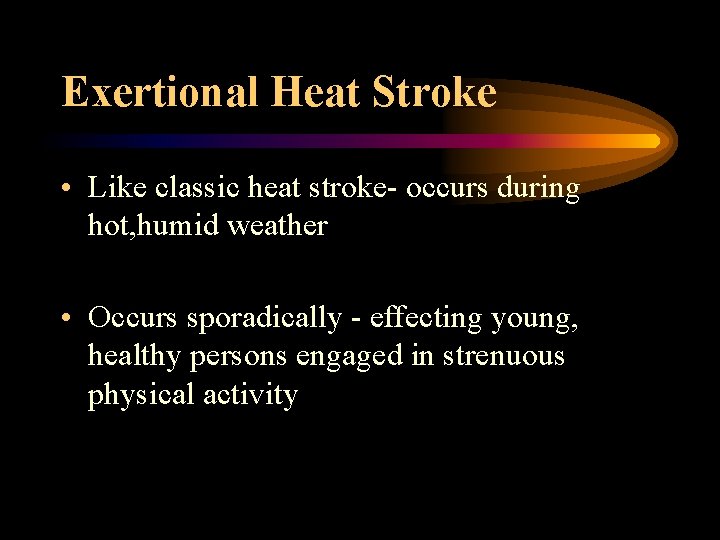 Exertional Heat Stroke

• Like classic heat stroke- occurs during hot,humid weather

• Occurs sporadically - effecting young, healthy persons engaged in strenuous physical activity